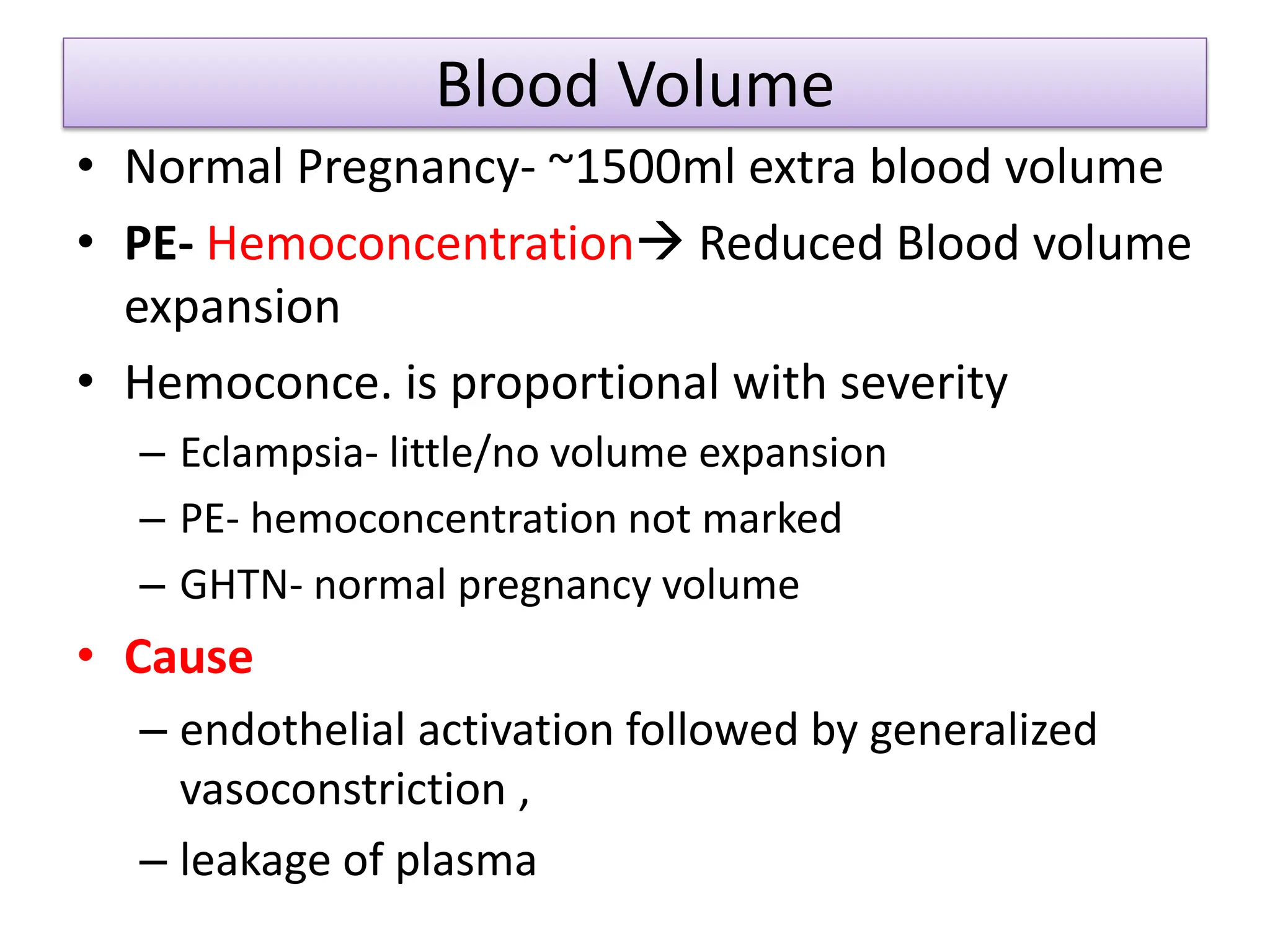 Blood Volume

• Normal Pregnancy- ~1500ml extra blood volume
• PE- Hemoconcentration→ Reduced Blood volume expansion
• Hemoconce. is proportional with severity
– Eclampsia- little/no volume expansion
– PE- hemoconcentration not marked
– GHTN- normal pregnancy volume
• Cause
– endothelial activation followed by generalized vasoconstriction ,
– leakage of plasma